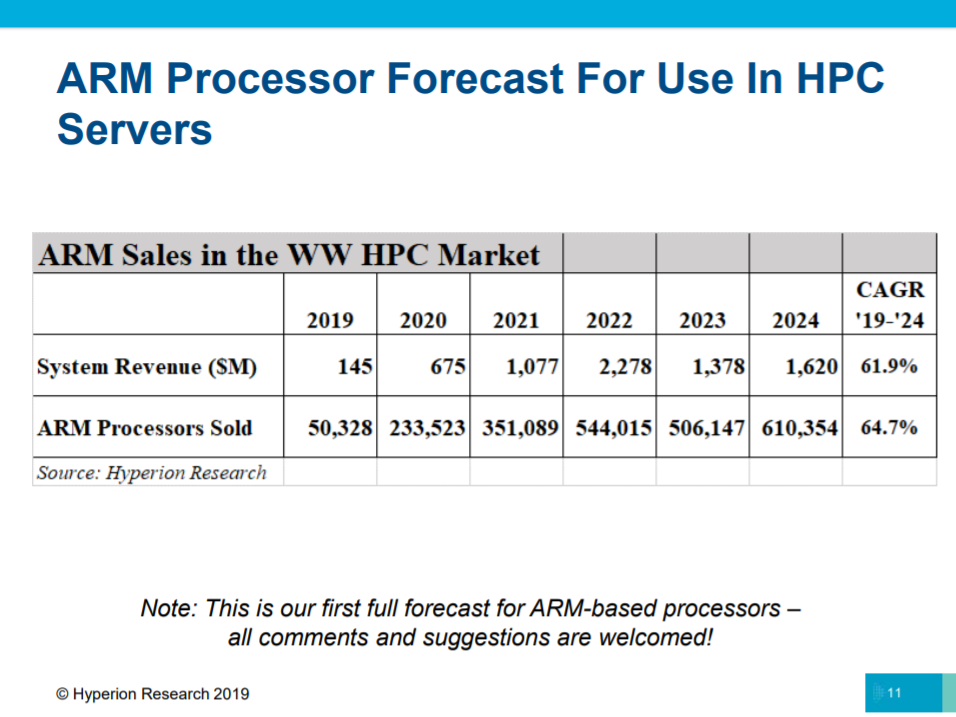 ARM Processor Forecast For Use In HPC Servers

| ARM Sales in the WW HPC Market | | | | | | | |
|---|---|---|---|---|---|---|---|
| | 2019 | 2020 | 2021 | 2022 | 2023 | 2024 | CAGR '19-'24 |
| System Revenue ($M) | 145 | 675 | 1,077 | 2,278 | 1,378 | 1,620 | 61.9% |
| ARM Processors Sold | 50,328 | 233,523 | 351,089 | 544,015 | 506,147 | 610,354 | 64.7% |
| Source: Hyperion Research | | | | | | | |

Note: This is our first full forecast for ARM-based processors – all comments and suggestions are welcomed!

© Hyperion Research 2019

11